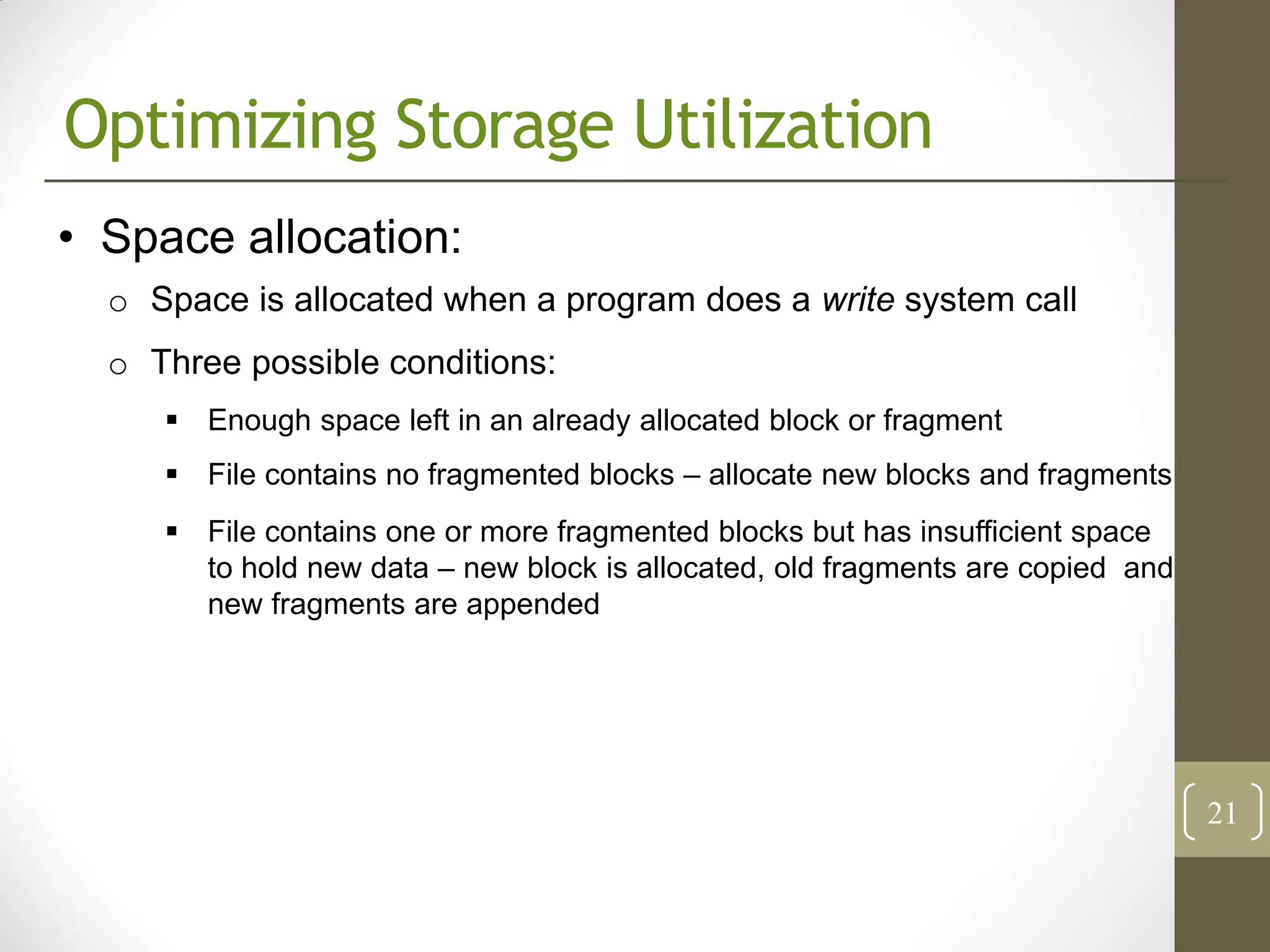 Optimizing Storage Utilization

• Space allocation:

o Space is allocated when a program does a write system call

o Three possible conditions:

▪ Enough space left in an already allocated block or fragment

▪ File contains no fragmented blocks – allocate new blocks and fragments

▪ File contains one or more fragmented blocks but has insufficient space to hold new data – new block is allocated, old fragments are copied and new fragments are appended

21